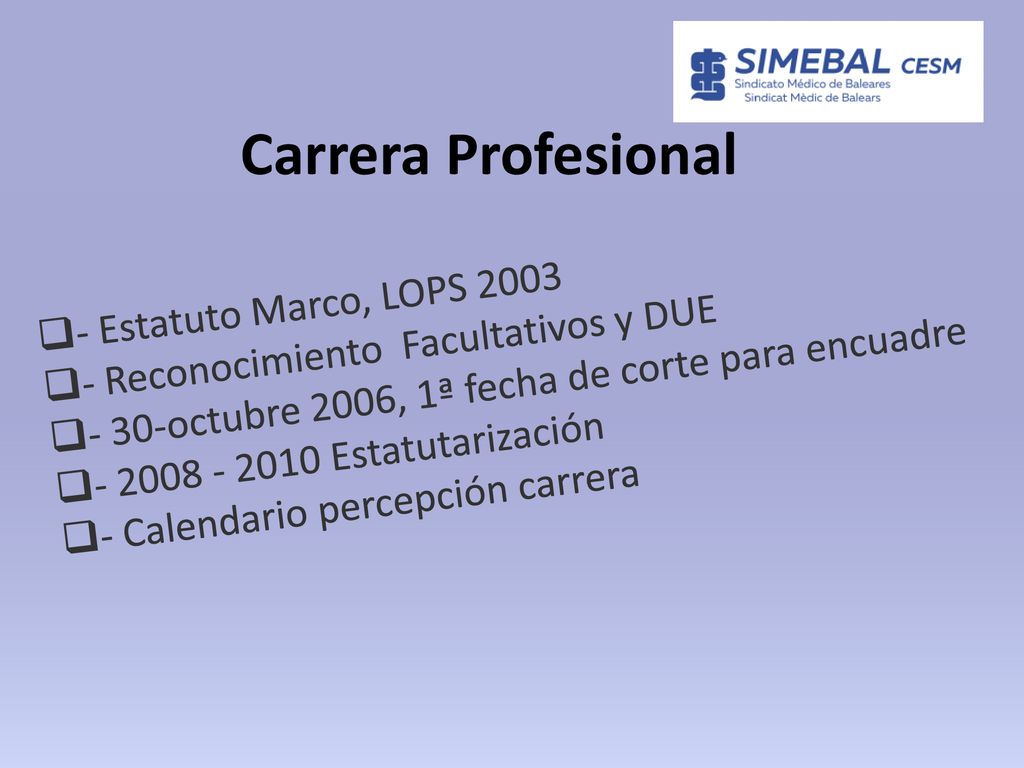 SIMEBAL CESM
Sindicato Médico de Baleares
Sindicat Mèdic de Balears

Carrera Profesional

- Estatuto Marco, LOPS 2003
- Reconocimiento Facultativos y DUE
- 30-octubre 2006, 1ª fecha de corte para encuadre
- 2008 - 2010 Estatutarización
- Calendario percepción carrera